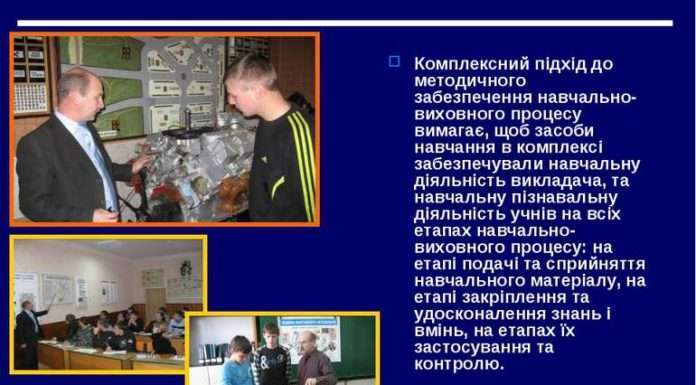 Комплексний підхід до методичного забезпечення навчально-виховного процесу вимагає, щоб засоби навчання в комплексі забезпечували навчальну діяльність викладача, та навчальну пізнавальну діяльність учнів на всіх етапах навчально-виховного процесу: на етапі подачі та сприйняття навчального матеріалу, на етапі закріплення та удосконалення знань і вмінь, на етапах їх застосування та контролю.